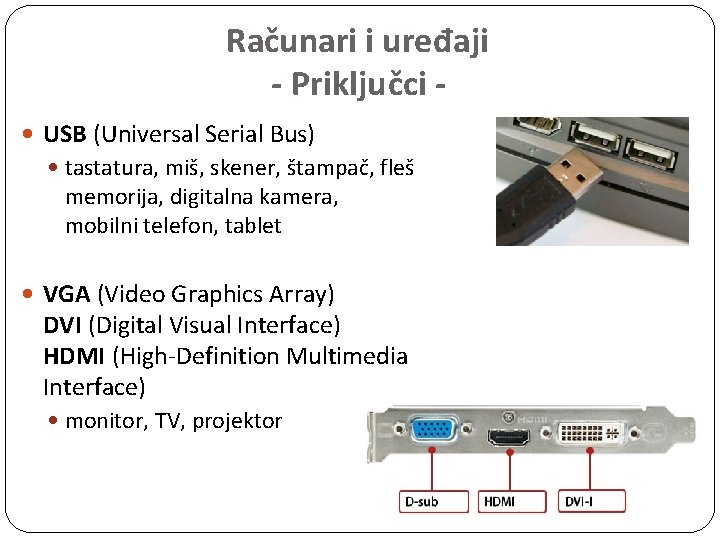 Računari i uređaji
- Priključci -

USB (Universal Serial Bus)

tastatura, miš, skener, štampač, fleš memorija, digitalna kamera, mobilni telefon, tablet

VGA (Video Graphics Array)
DVI (Digital Visual Interface)
HDMI (High-Definition Multimedia Interface)

monitor, TV, projektor

HDMI

D-sub
HDMI
DVI-I